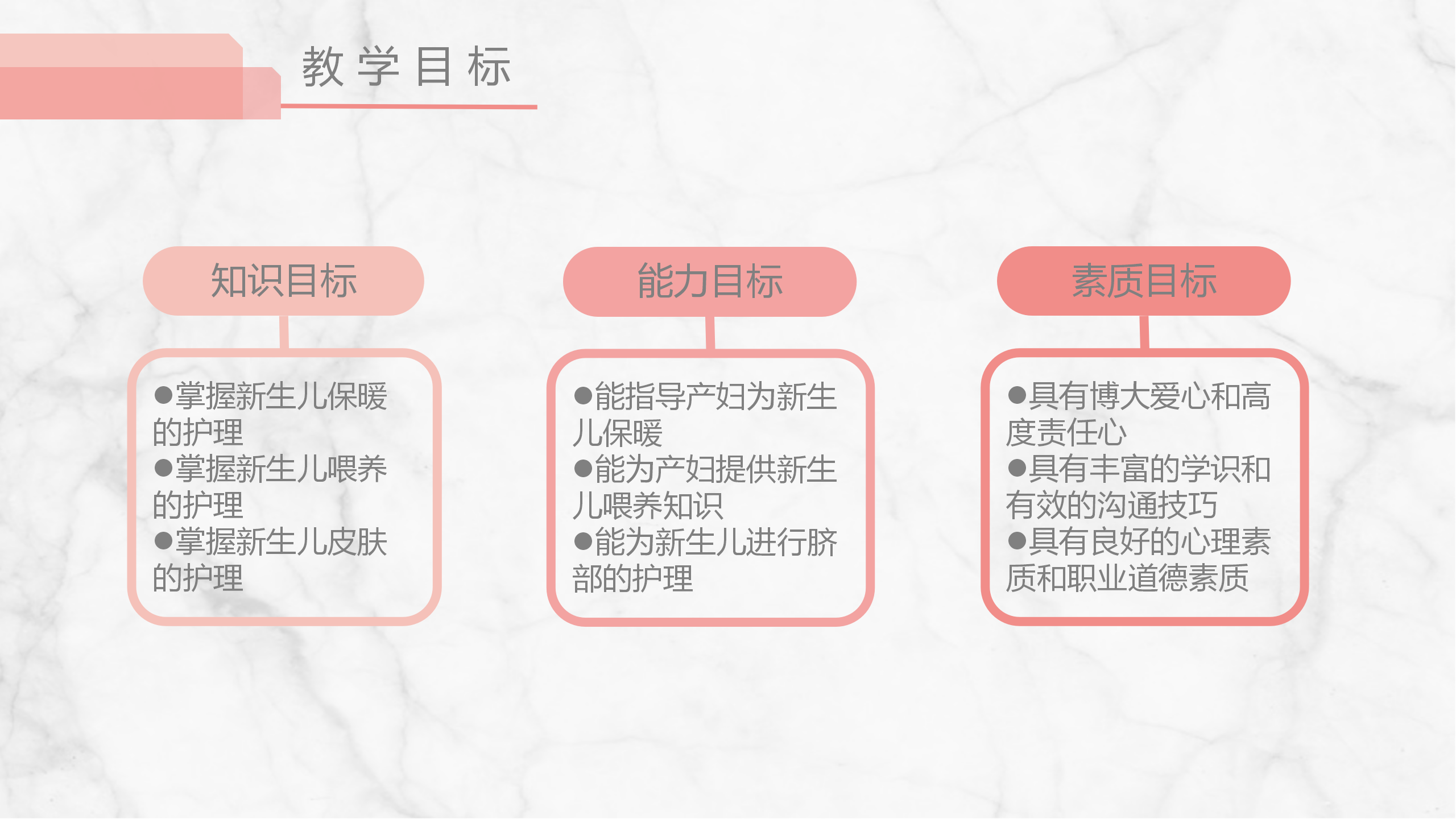 教学目标

知识目标

●掌握新生儿保暖的护理
●掌握新生儿喂养的护理
●掌握新生儿皮肤的护理

能力目标

●能指导产妇为新生儿保暖
●能为产妇提供新生儿喂养知识
●能为新生儿进行脐部的护理

素质目标

●具有博大爱心和高度责任心
●具有丰富的学识和有效的沟通技巧
●具有良好的心理素质和职业道德素质